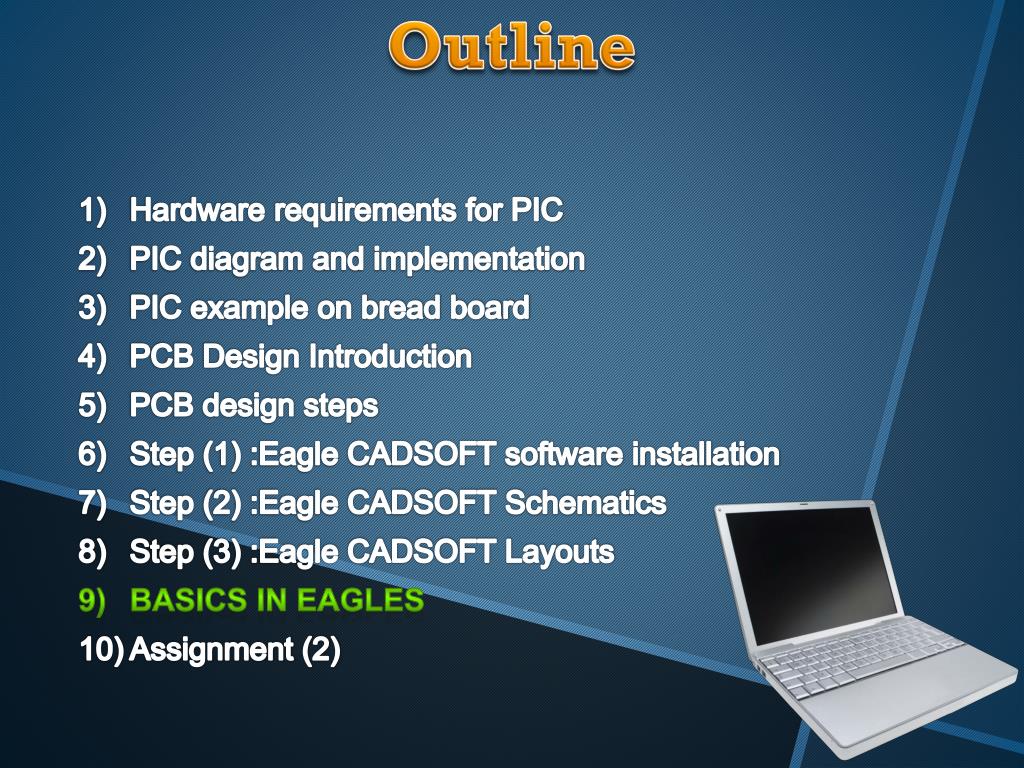 Outline

1) Hardware requirements for PIC
2) PIC diagram and implementation
3) PIC example on bread board
4) PCB Design Introduction
5) PCB design steps
6) Step (1) :Eagle CADSOFT software installation
7) Step (2) :Eagle CADSOFT Schematics
8) Step (3) :Eagle CADSOFT Layouts
9) BASICS IN EAGLES
10) Assignment (2)